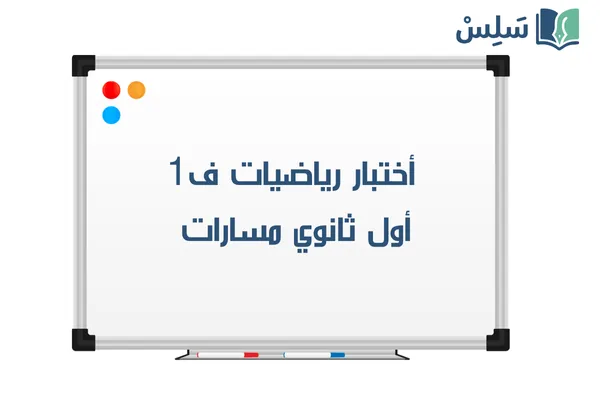 سَلِسْ

أختبار رياضيات ف1
أول ثانوي مسارات